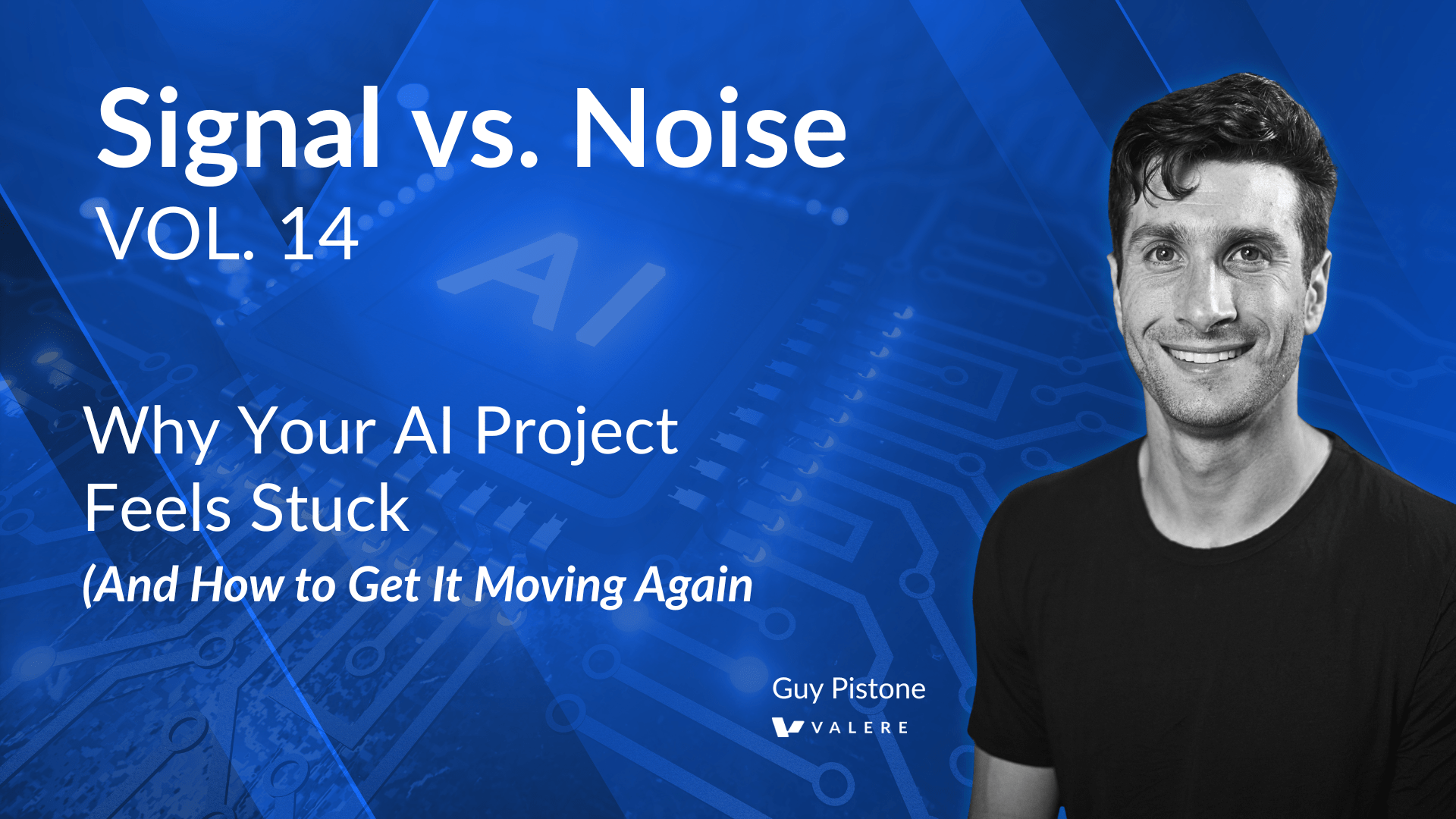 Signal vs. Noise
VOL. 14

AI

Why Your AI Project Feels Stuck
(And How to Get It Moving Again

Guy Pistone
VALERE